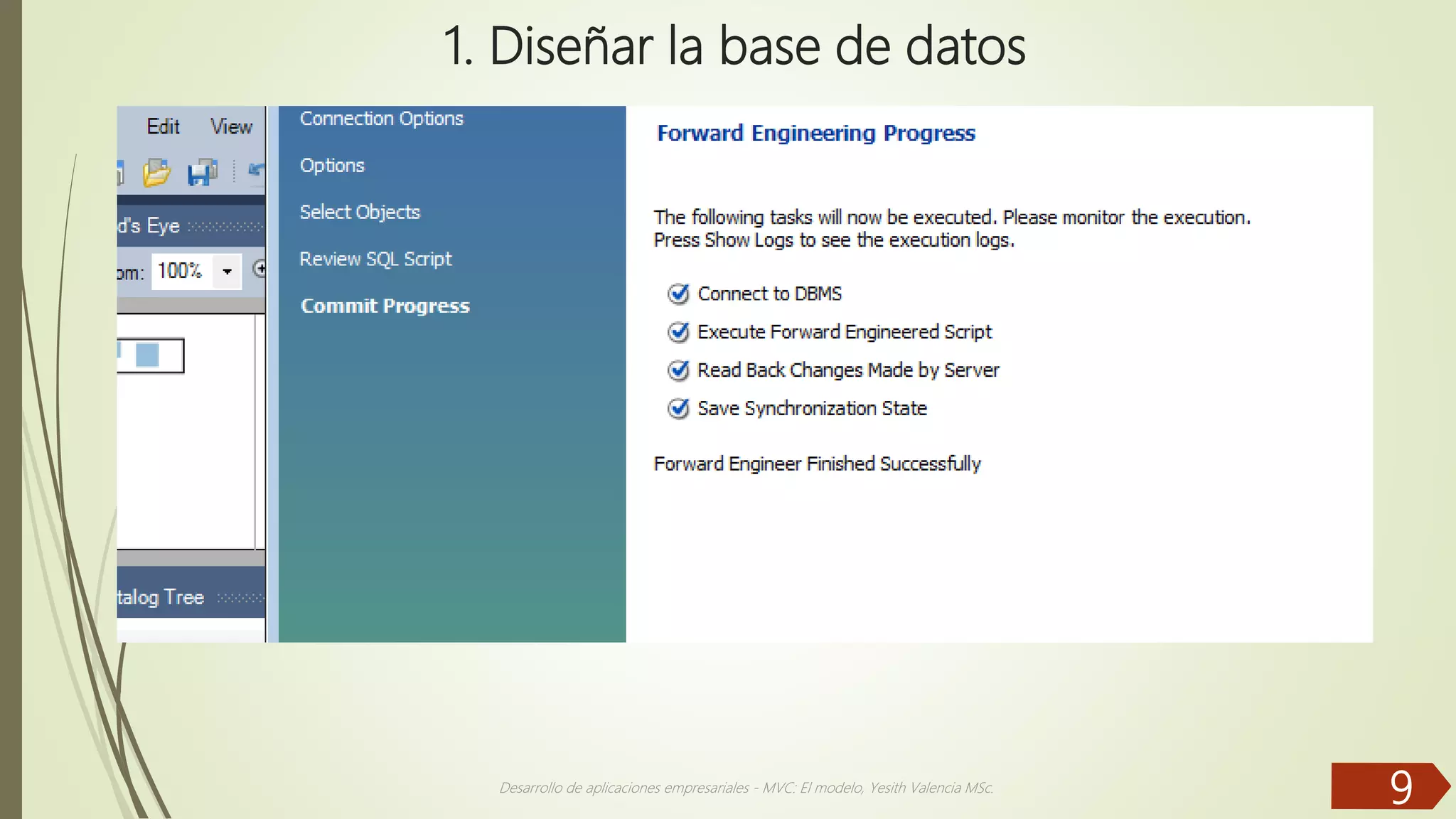 1. Diseñar la base de datos

Edit View

d's Eye

om: 100%

talog Tree

Connection Options

Options

Select Objects

Review SQL Script

Commit Progress

Forward Engineering Progress

The following tasks will now be executed. Please monitor the execution. Press Show Logs to see the execution logs.

Connect to DBMS

Execute Forward Engineered Script

Read Back Changes Made by Server

Save Synchronization State

Forward Engineer Finished Successfully

Desarrollo de aplicaciones empresariales - MVC: El modelo, Yesith Valencia MSc.

9